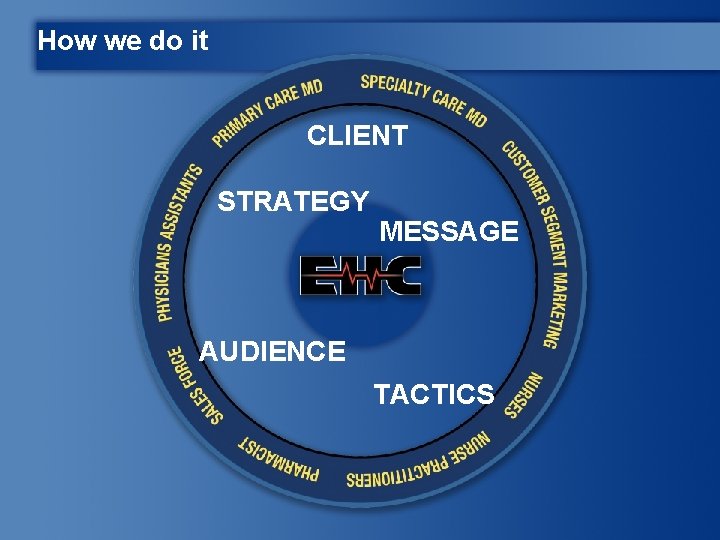 How we do it

PRIMARY CARE MD
SPECIALTY CARE MD
CUSTOMER SEGMENT MARKETING
NURSES
NURSE PRACTITIONERS
PHARMACIST
SALES FORCE
PHYSICIANS ASSISTANTS

CLIENT

STRATEGY

MESSAGE

EHC

AUDIENCE

TACTICS